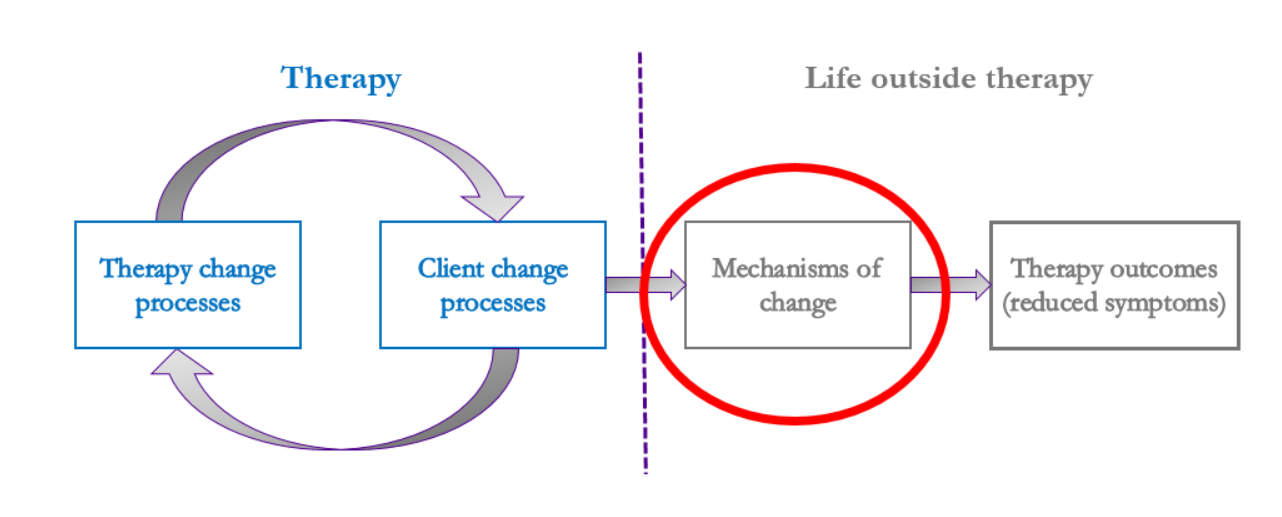 Therapy

Life outside therapy

Therapy change processes

Client change processes

Mechanisms of change

Therapy outcomes (reduced symptoms)